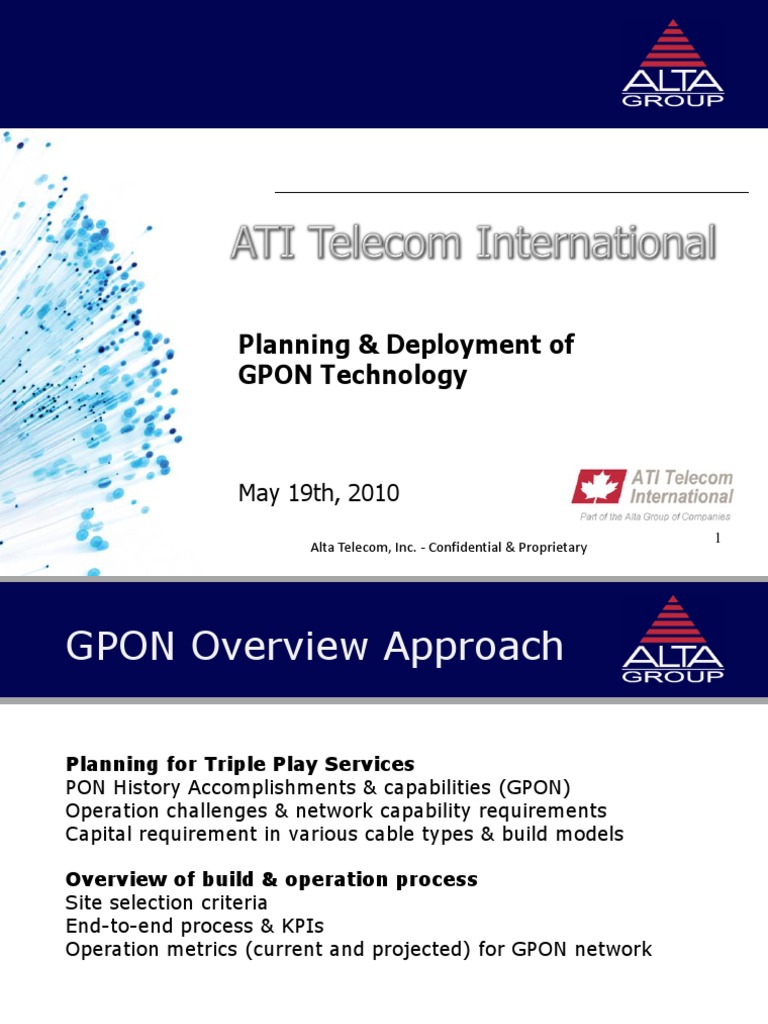 ALTA GROUP

ATI Telecom International

Planning & Deployment of GPON Technology

May 19th, 2010

ATI Telecom International
Part of the Alta Group of Companies

Alta Telecom, Inc. - Confidential & Proprietary

1

GPON Overview Approach

ALTA GROUP

Planning for Triple Play Services
PON History Accomplishments & capabilities (GPON)
Operation challenges & network capability requirements
Capital requirement in various cable types & build models

Overview of build & operation process
Site selection criteria
End-to-end process & KPIs
Operation metrics (current and projected) for GPON network